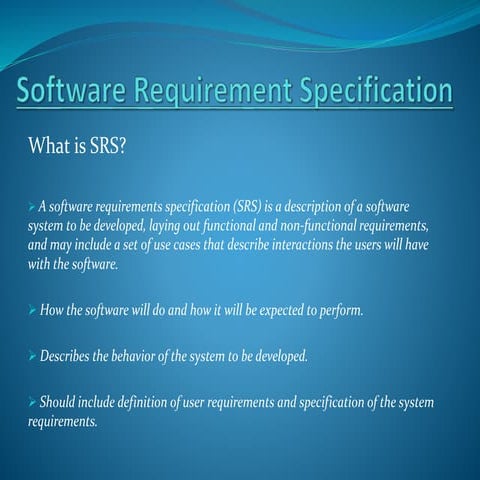 Software Requirement Specification

What is SRS?

➢ A software requirements specification (SRS) is a description of a software system to be developed, laying out functional and non-functional requirements, and may include a set of use cases that describe interactions the users will have with the software.

➢ How the software will do and how it will be expected to perform.

➢ Describes the behavior of the system to be developed.

➢ Should include definition of user requirements and specification of the system requirements.